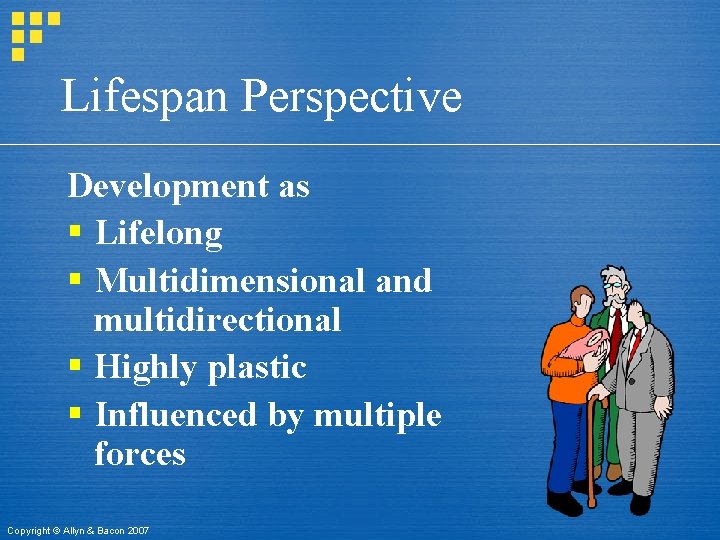 Lifespan Perspective

Development as

- Lifelong
- Multidimensional and multidirectional
- Highly plastic
- Influenced by multiple forces

Copyright © Allyn & Bacon 2007